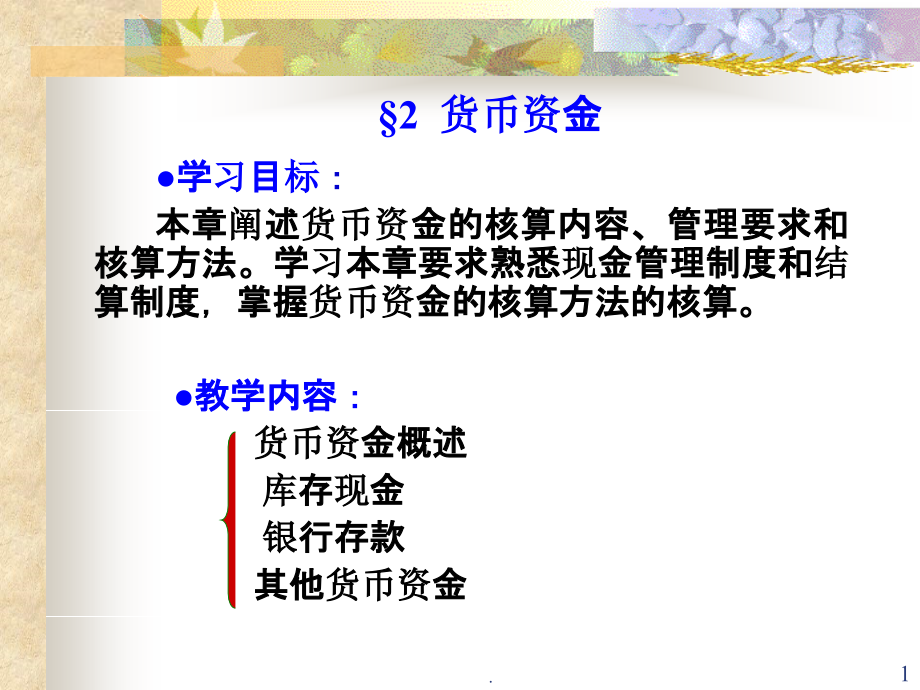 §2 货币资金

●学习目标：

本章阐述货币资金的核算内容、管理要求和核算方法。学习本章要求熟悉现金管理制度和结算制度，掌握货币资金的核算方法的核算。

●教学内容：

货币资金概述
库存现金
银行存款
其他货币资金

.

1